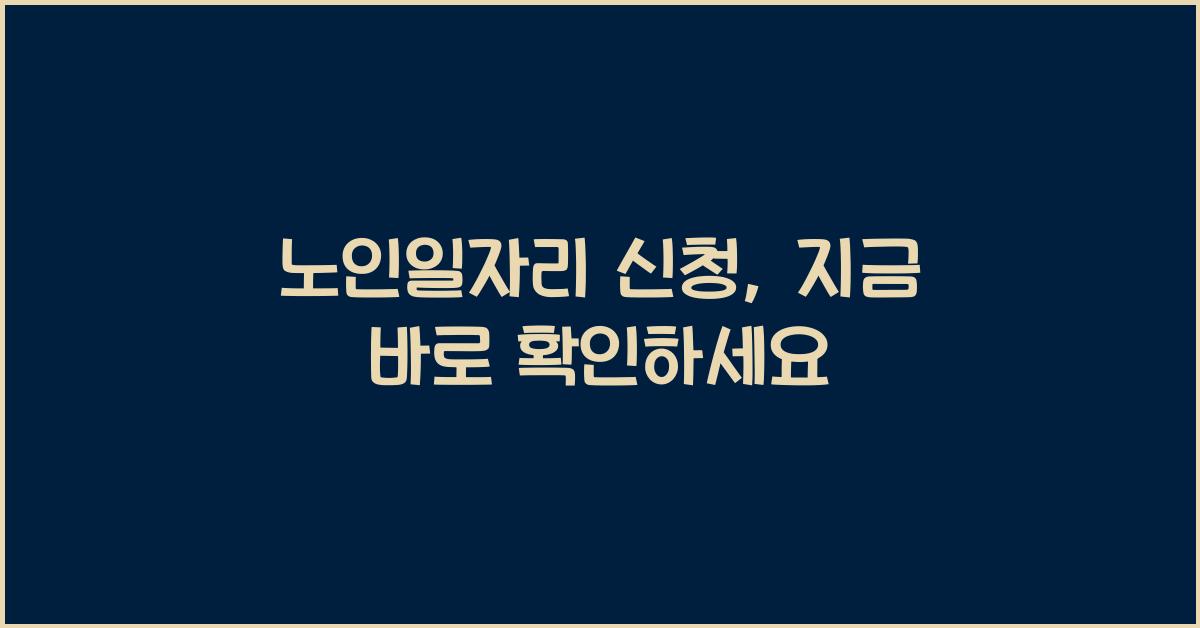 노인일자리 신청, 지금 바로 확인하세요